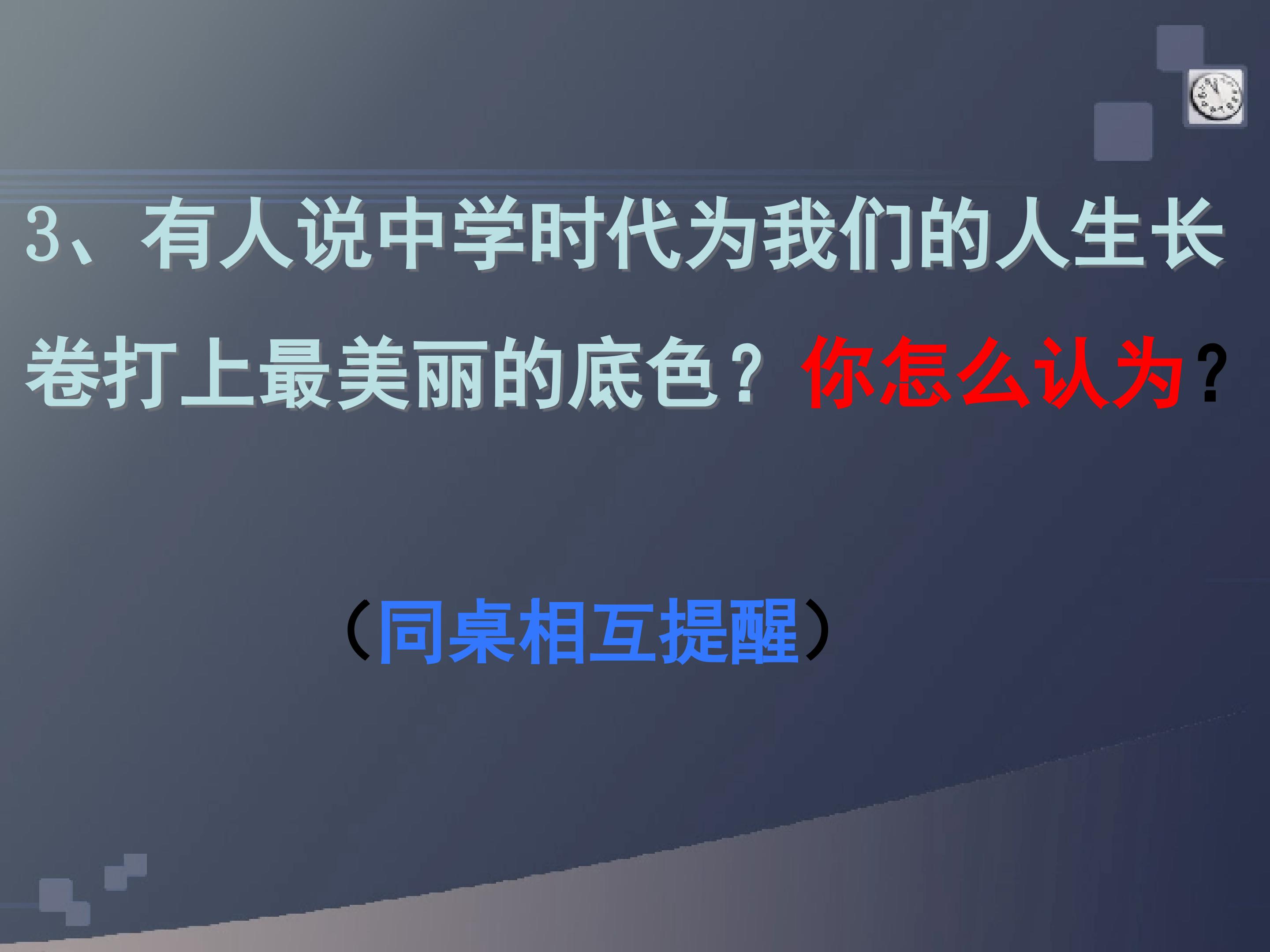 3、有人说中学时代为我们的人生长卷打上最美丽的底色？你怎么认为?

（同桌相互提醒）